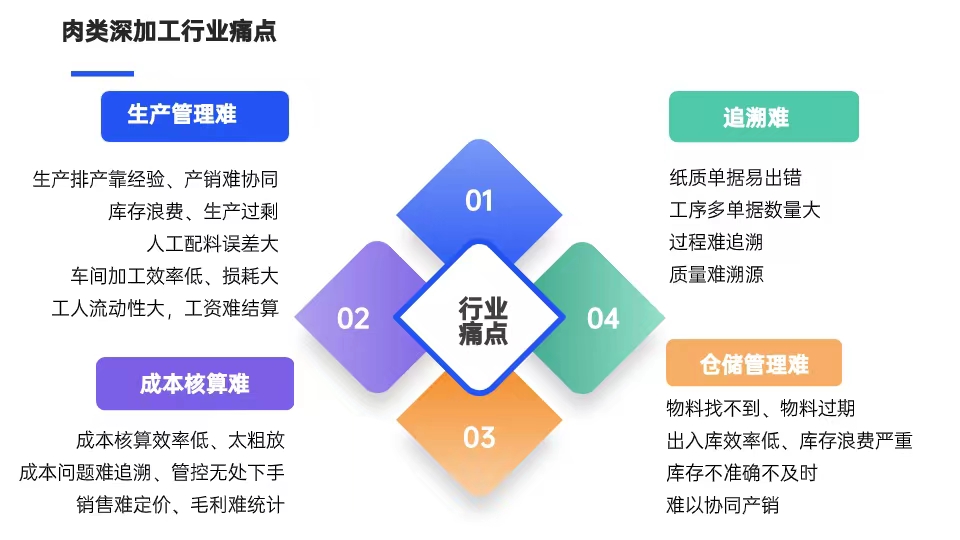 肉类深加工行业痛点

生产管理难

生产排产靠经验、产销难协同
库存浪费、生产过剩
人工配料误差大
车间加工效率低、损耗大
工人流动性大，工资难结算

成本核算难

成本核算效率低、太粗放
成本问题难追溯、管控无处下手
销售难定价、毛利难统计

01

02

行业痛点

04

03

追溯难

纸质单据易出错
工序多单据数量大
过程难追溯
质量难溯源

仓储管理难

物料找不到、物料过期
出入库效率低、库存浪费严重
库存不准确不及时
难以协同产销